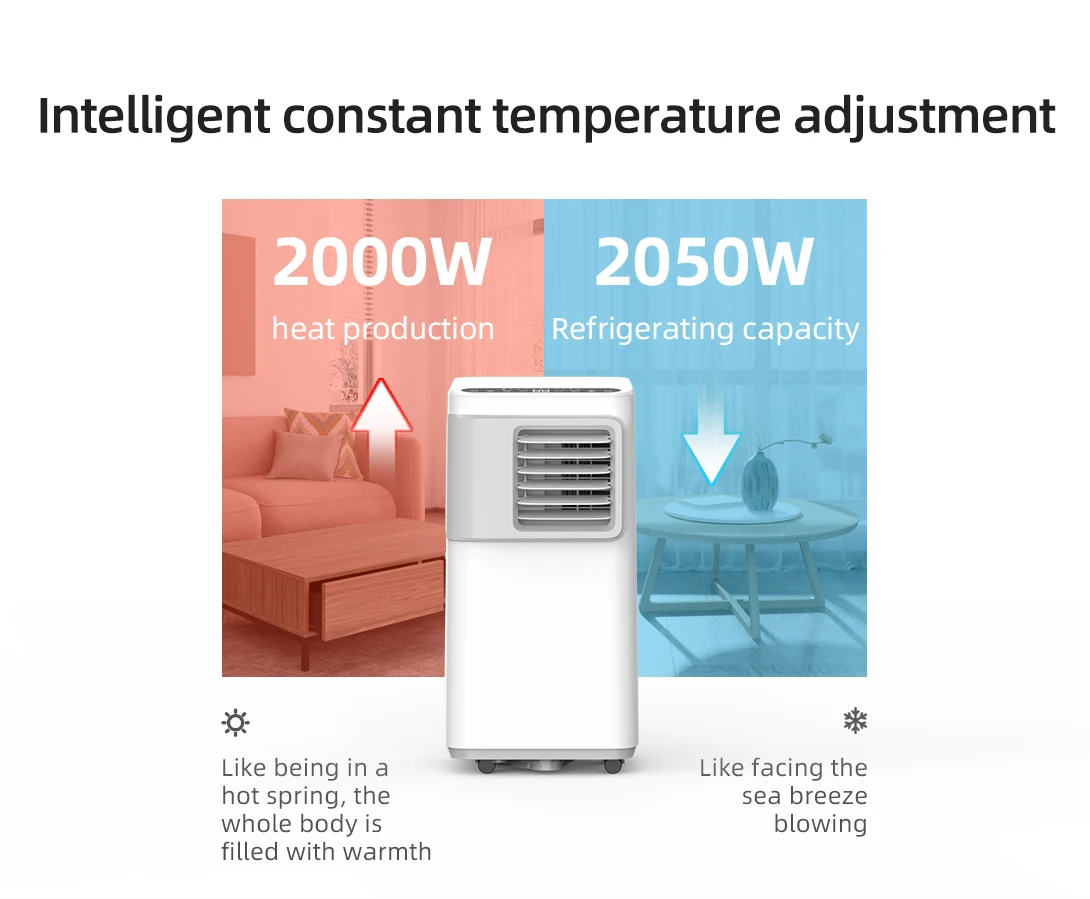 Intelligent constant temperature adjustment

2000W
heat production

2050W
Refrigerating capacity

Like being in a hot spring, the whole body is filled with warmth

Like facing the sea breeze blowing